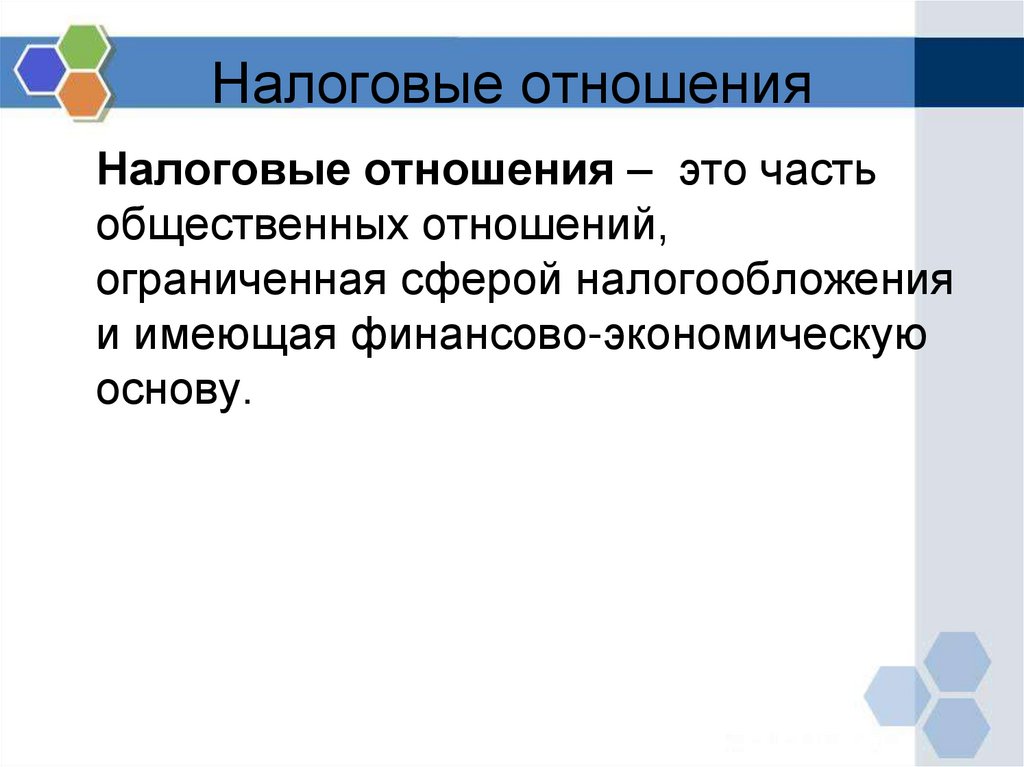 Налоговые отношения

Налоговые отношения – это часть общественных отношений, ограниченная сферой налогообложения и имеющая финансово-экономическую основу.